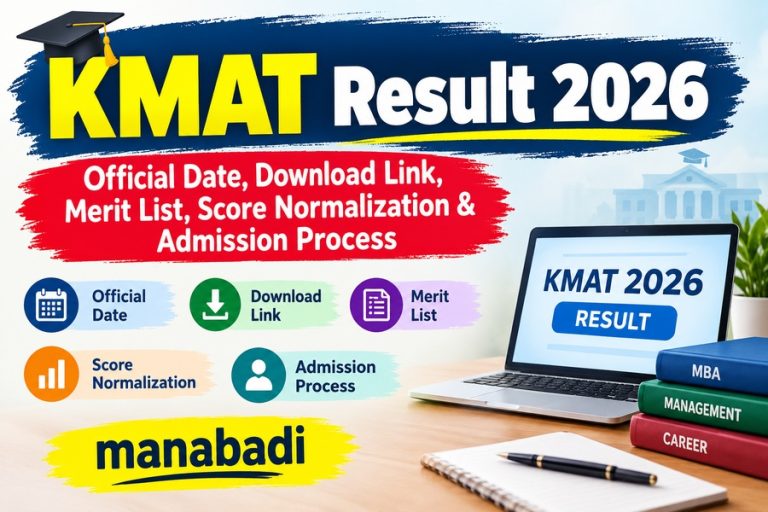 KMAT Result 2026

Official Date, Download Link, Merit List, Score Normalization & Admission Process

Official Date

Download Link

Merit List

Score Normalization

Admission Process

manabadi

KMAT 2026

RESULT

MBA

MANAGEMENT

CAREER